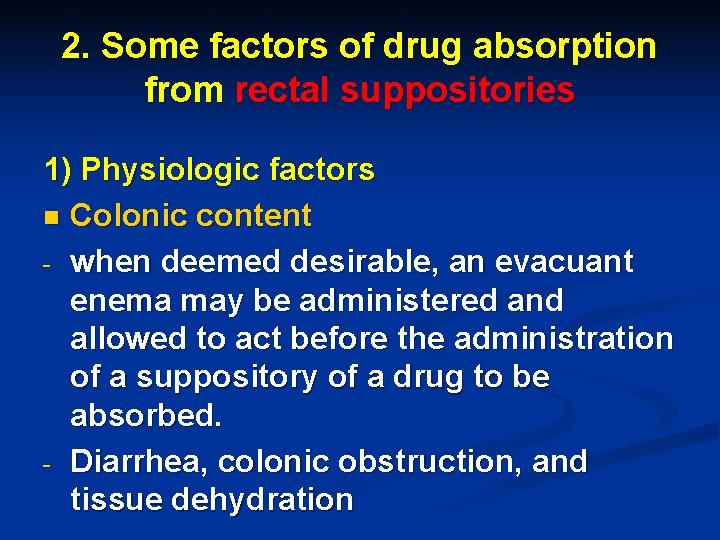 2. Some factors of drug absorption from rectal suppositories

1) Physiologic factors

■ Colonic content

- when deemed desirable, an evacuant enema may be administered and allowed to act before the administration of a suppository of a drug to be absorbed.

- Diarrhea, colonic obstruction, and tissue dehydration